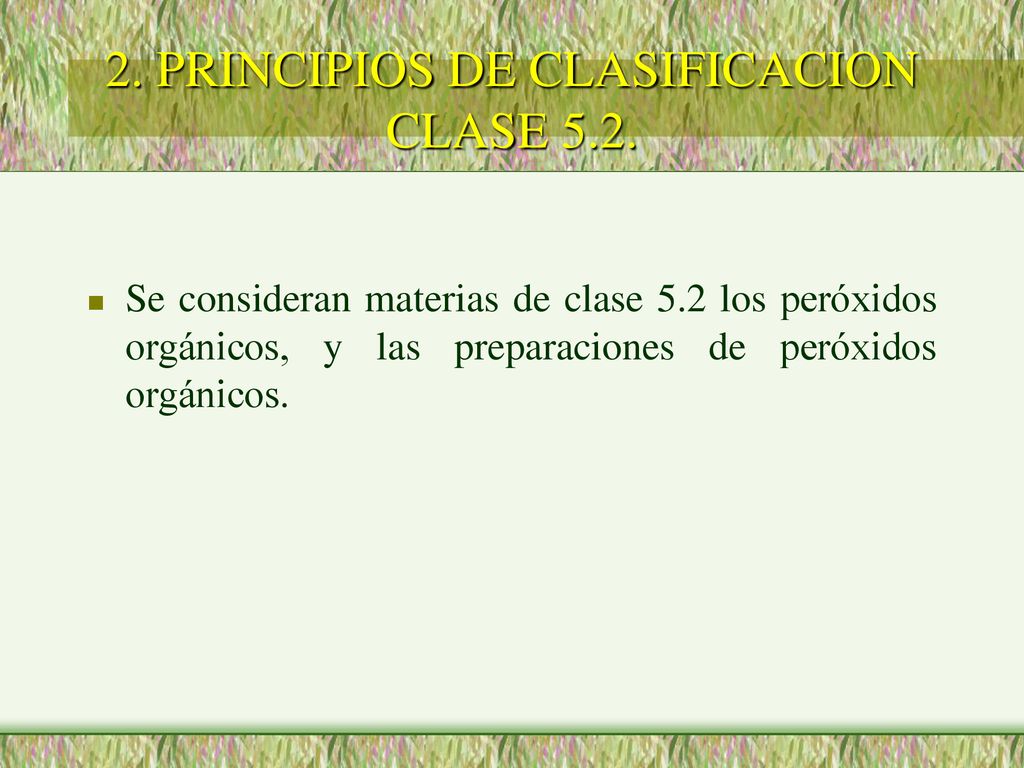 2. PRINCIPIOS DE CLASIFICACION CLASE 5.2.

Se consideran materias de clase 5.2 los peróxidos orgánicos, y las preparaciones de peróxidos orgánicos.